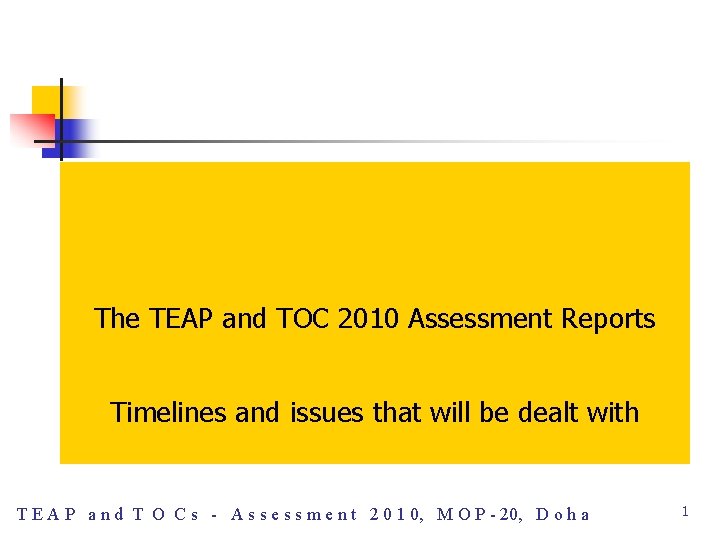 The TEAP and TOC 2010 Assessment Reports

Timelines and issues that will be dealt with

TEAP and TOCs - Assessment 2010, MOP-20, Doha

1